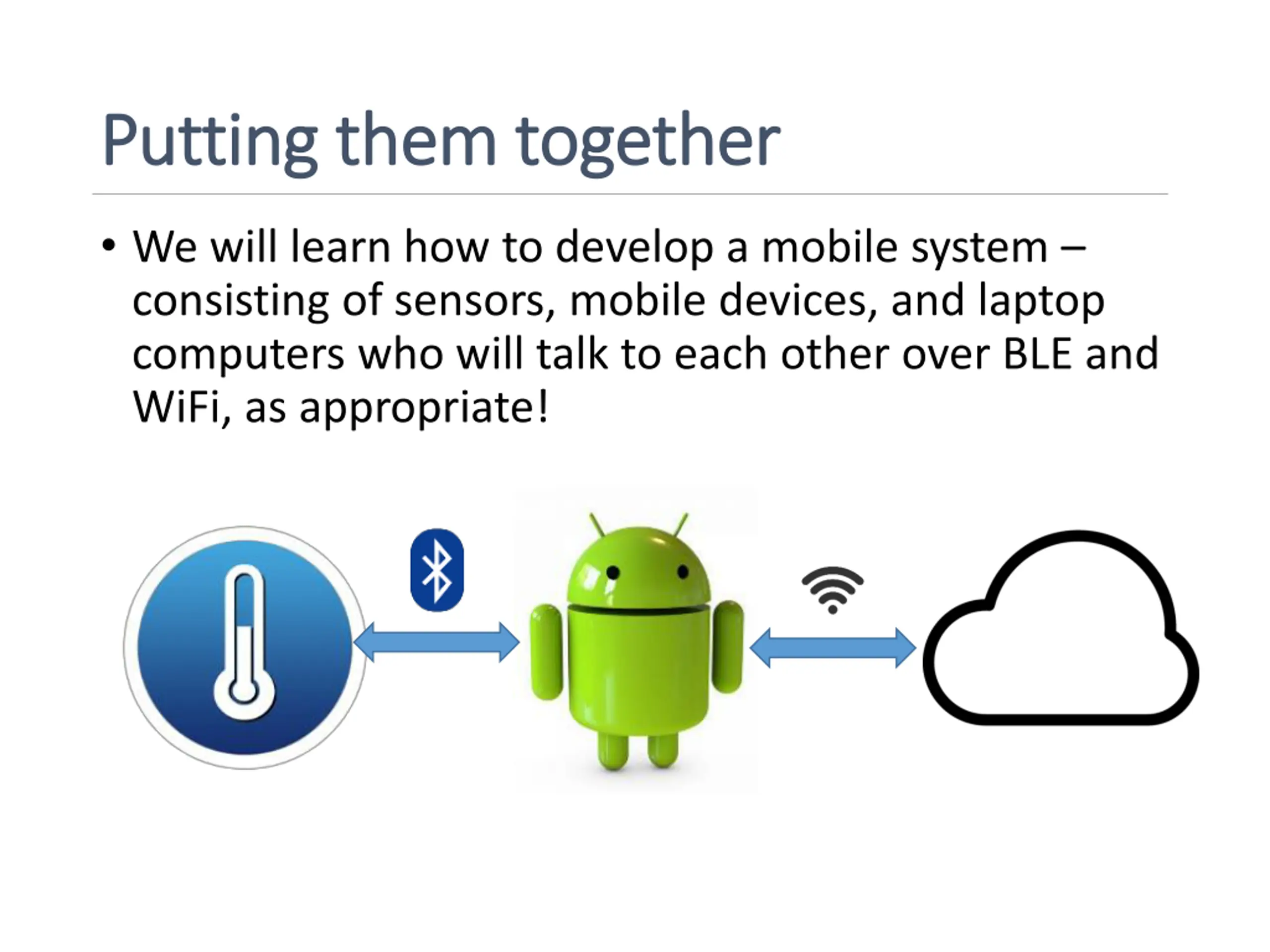 Putting them together

• We will learn how to develop a mobile system – consisting of sensors, mobile devices, and laptop computers who will talk to each other over BLE and WiFi, as appropriate!